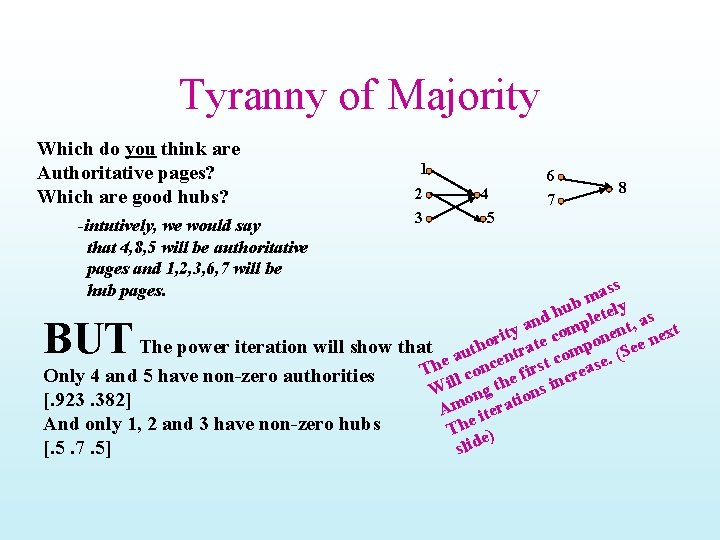 Tyranny of Majority

Which do you think are Authoritative pages? Which are good hubs?

-intutively, we would say that 4,8,5 will be authoritative pages and 1,2,3,6,7 will be hub pages.

1
2
3
4
5
6
7
8

BUT The power iteration will show that Only 4 and 5 have non-zero authorities [.923 .382]
And only 1, 2 and 3 have non-zero hubs [.5 .7 .5]

The authority and hub mass Will concentrate completely Among the first component, as The iterations increase. (See next slide)